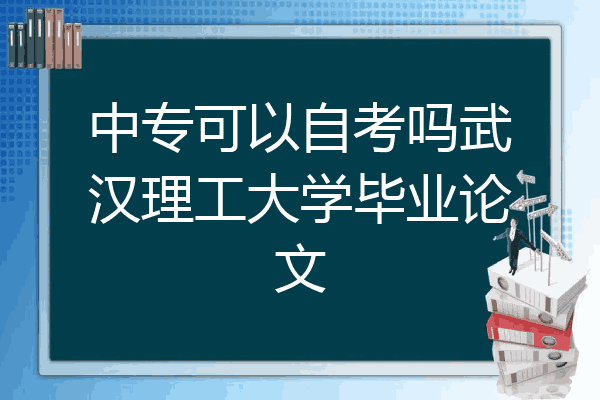 中专可以自考吗武汉理工大学毕业论文